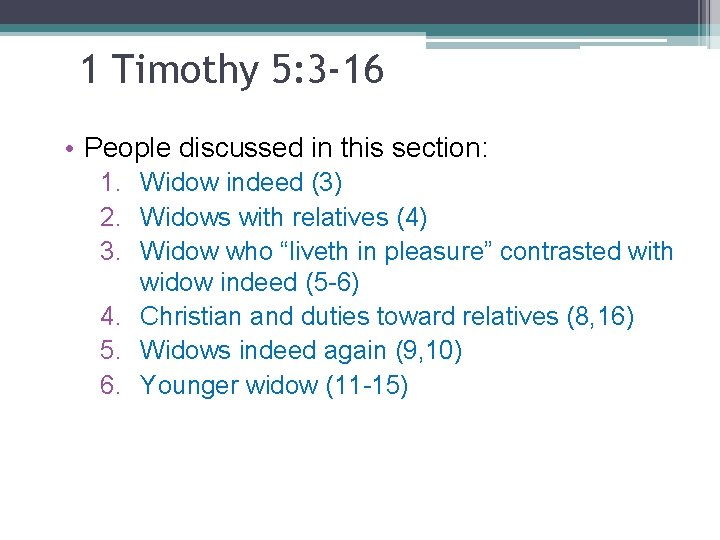 1 Timothy 5:3-16

• People discussed in this section:
1. Widow indeed (3)
2. Widows with relatives (4)
3. Widow who “liveth in pleasure” contrasted with widow indeed (5-6)
4. Christian and duties toward relatives (8,16)
5. Widows indeed again (9,10)
6. Younger widow (11-15)